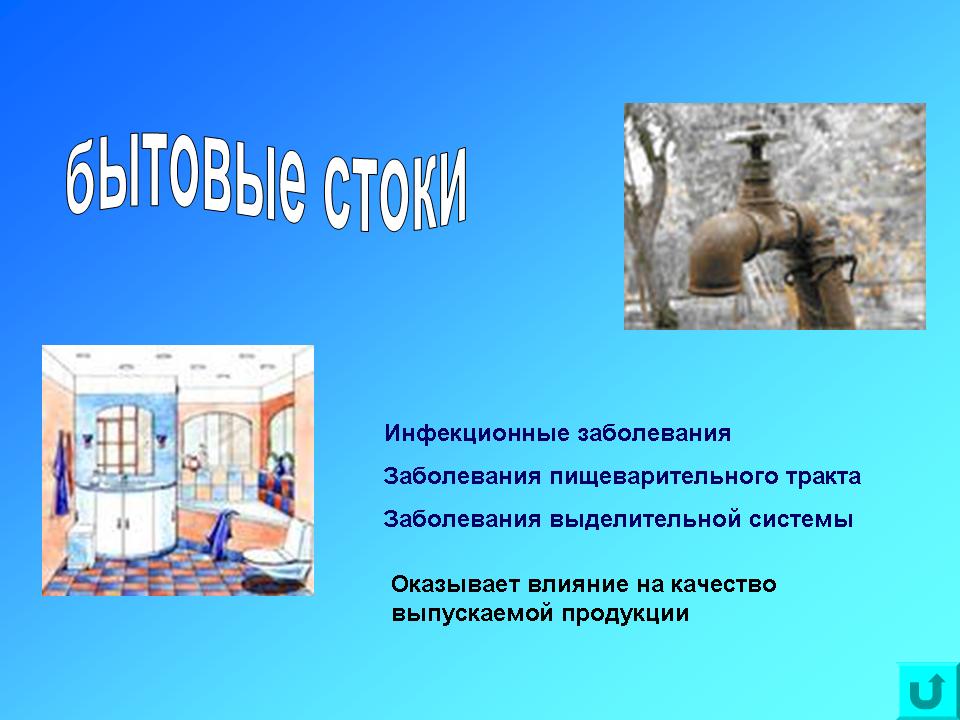 бытовые стоки

Инфекционные заболевания

Заболевания пищеварительного тракта

Заболевания выделительной системы

Оказывает влияние на качество выпускаемой продукции